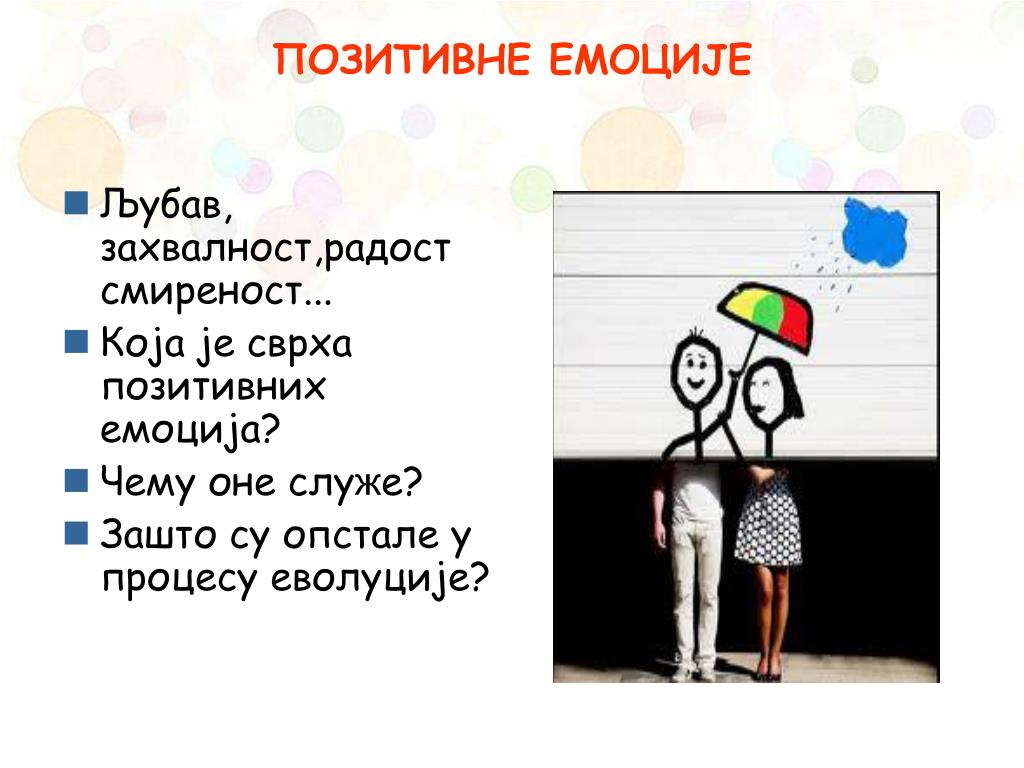 ПОЗИТИВНЕ ЕМОЦИЈЕ

Љубав, захвалност,радост смиреност...

Која је сврха позитивних емоција?

Чему оне служе?

Зашто су опстале у процесу еволуције?